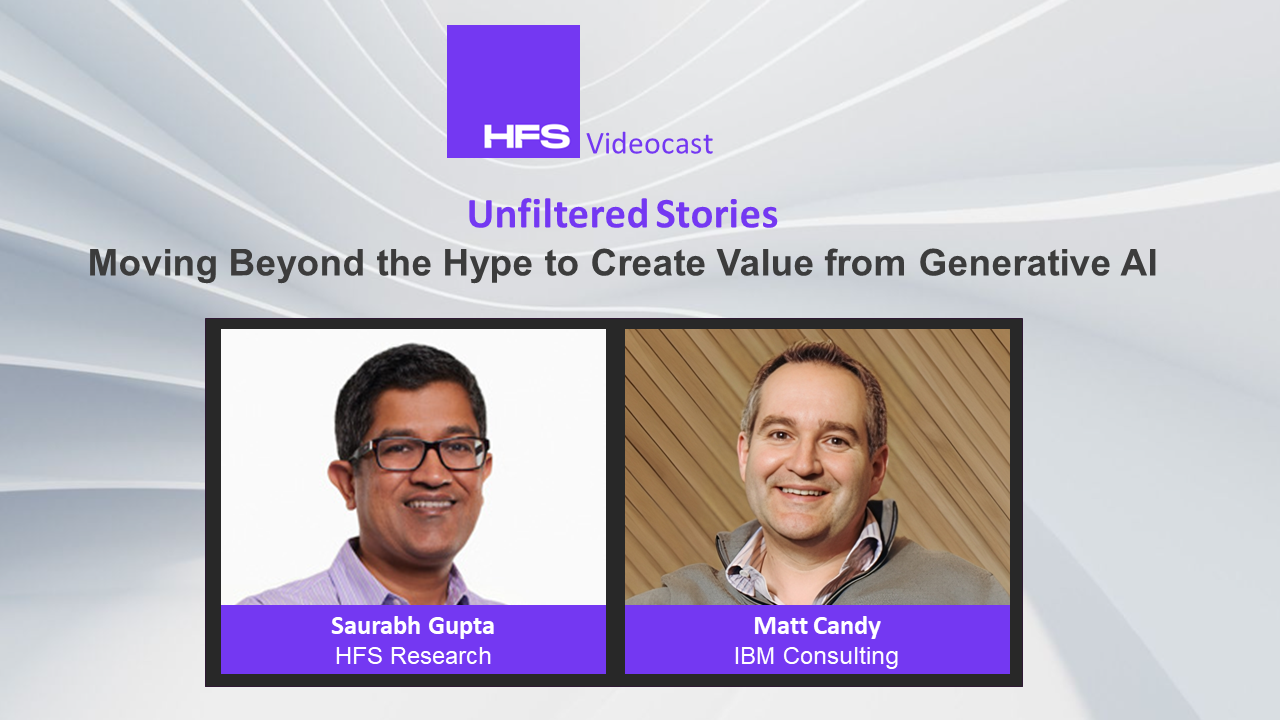 HFS Videocast

Unfiltered Stories

Moving Beyond the Hype to Create Value from Generative AI

Saurabh Gupta
HFS Research

Matt Candy
IBM Consulting